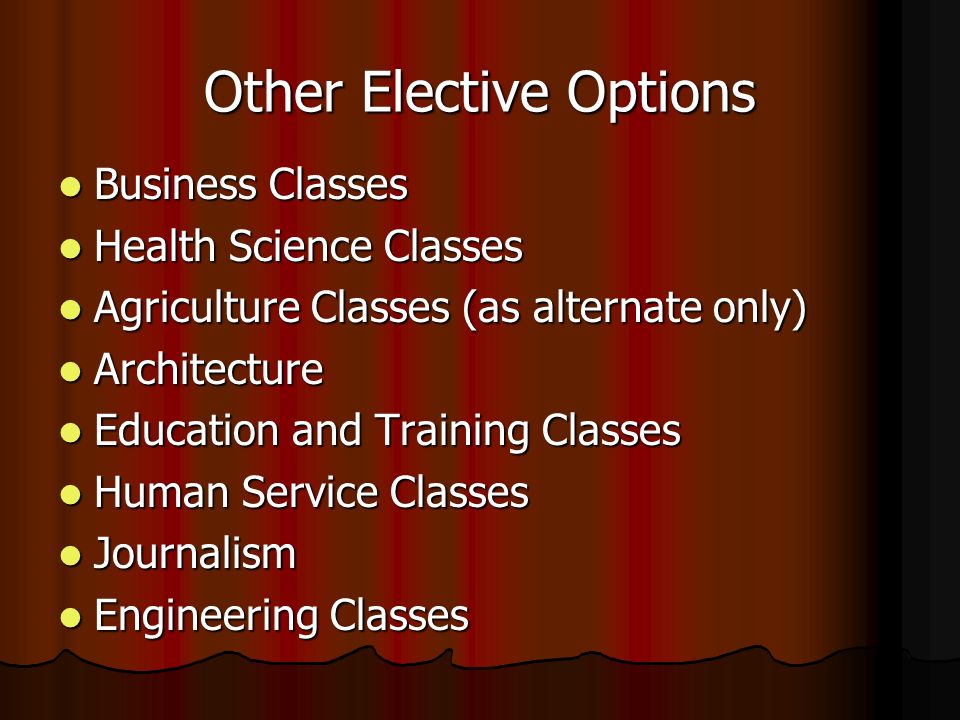 Other Elective Options

- Business Classes
- Health Science Classes
- Agriculture Classes (as alternate only)
- Architecture
- Education and Training Classes
- Human Service Classes
- Journalism
- Engineering Classes